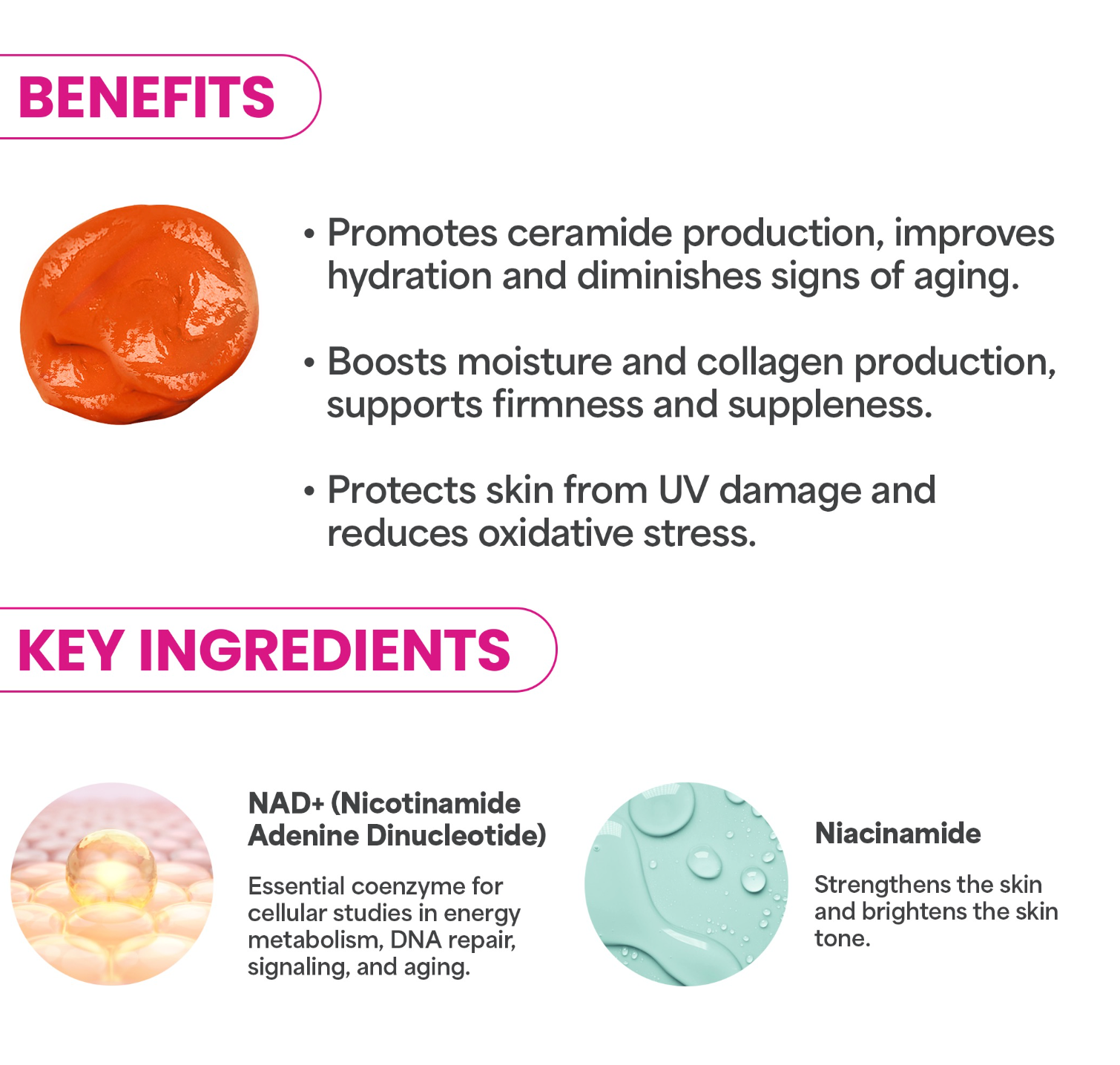 BENEFITS

• Promotes ceramide production, improves hydration and diminishes signs of aging.

• Boosts moisture and collagen production, supports firmness and suppleness.

• Protects skin from UV damage and reduces oxidative stress.

KEY INGREDIENTS

NAD+ (Nicotinamide Adenine Dinucleotide)

Essential coenzyme for cellular studies in energy metabolism, DNA repair, signaling, and aging.

Niacinamide

Strengthens the skin and brightens the skin tone.